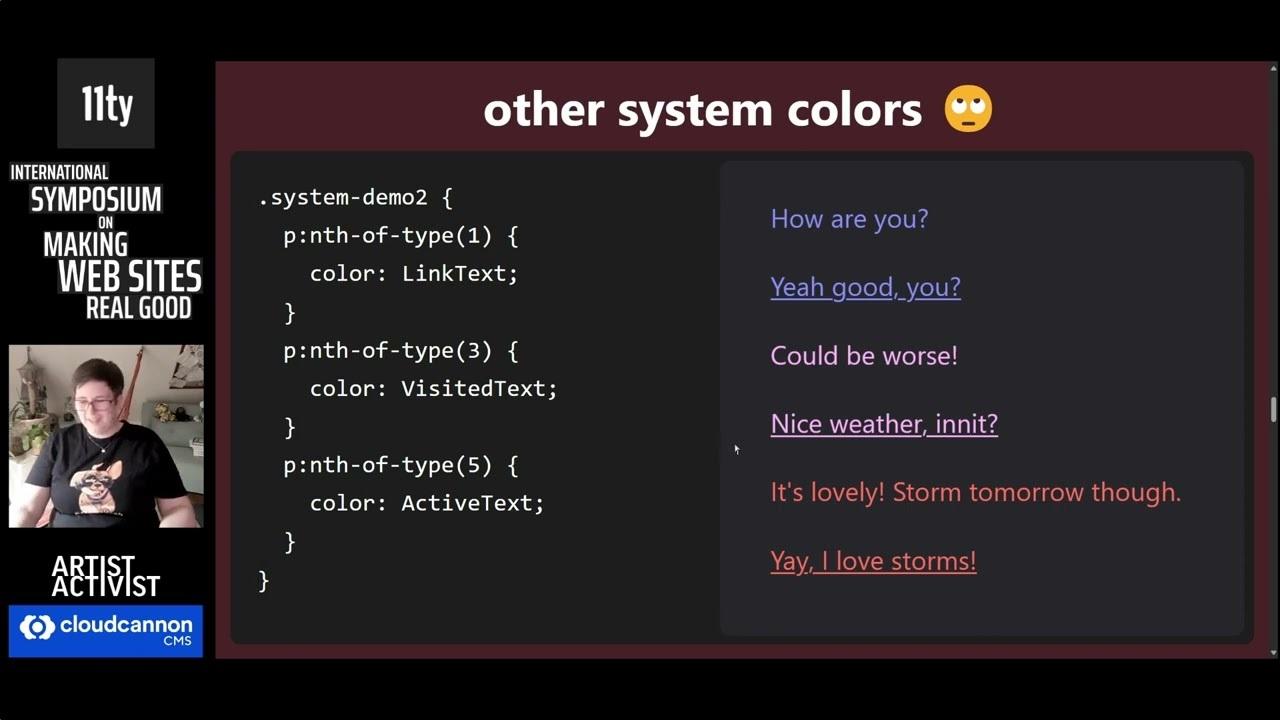 11ty

INTERNATIONAL SYMPOSIUM ON MAKING WEB SITES REAL GOOD

ARTIST ACTIVIST

cloudcannon CMS

other system colors 🙄

.system-demo2 {
  p:nth-of-type(1) {
    color: LinkText;
  }
  p:nth-of-type(3) {
    color: VisitedText;
  }
  p:nth-of-type(5) {
    color: ActiveText;
  }
}

How are you?

Yeah good, you?

Could be worse!

Nice weather, innit?

It's lovely! Storm tomorrow though.

Yay, I love storms!